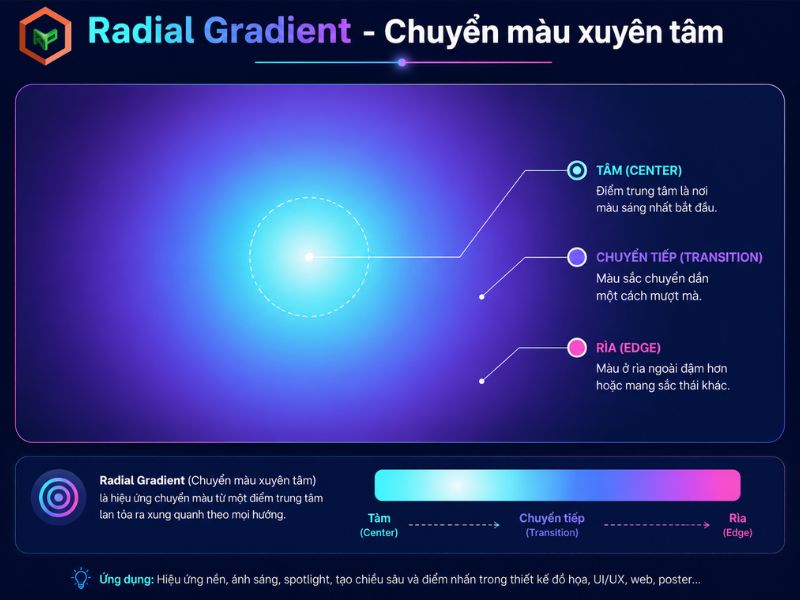 Radial Gradient - Chuyển màu xuyên tâm

TÂM (CENTER)
Điểm trung tâm là nơi màu sáng nhất bắt đầu.

CHUYỂN TIẾP (TRANSITION)
Màu sắc chuyển dần một cách mượt mà.

RÌA (EDGE)
Màu ở rìa ngoài đậm hơn hoặc mang sắc thái khác.

Radial Gradient (Chuyển màu xuyên tâm) là hiệu ứng chuyển màu từ một điểm trung tâm lan tỏa ra xung quanh theo mọi hướng.

Tâm (Center)
Chuyển tiếp (Transition)
Rìa (Edge)

Ứng dụng: Hiệu ứng nền, ánh sáng, spotlight, tạo chiều sâu và điểm nhấn trong thiết kế đồ họa, UI/UX, web, poster...